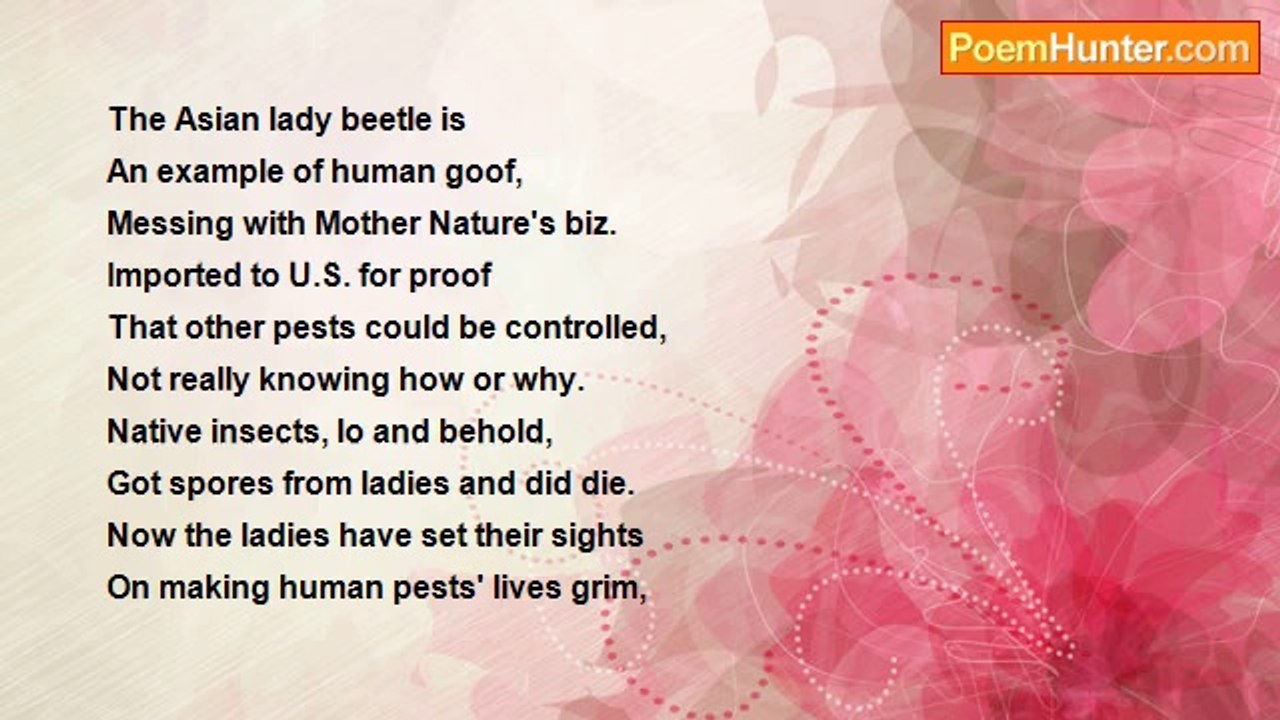 PoemHunter.com

The Asian lady beetle is
An example of human goof,
Messing with Mother Nature's biz.
Imported to U.S. for proof
That other pests could be controlled,
Not really knowing how or why.
Native insects, lo and behold,
Got spores from ladies and did die.
Now the ladies have set their sights
On making human pests' lives grim,